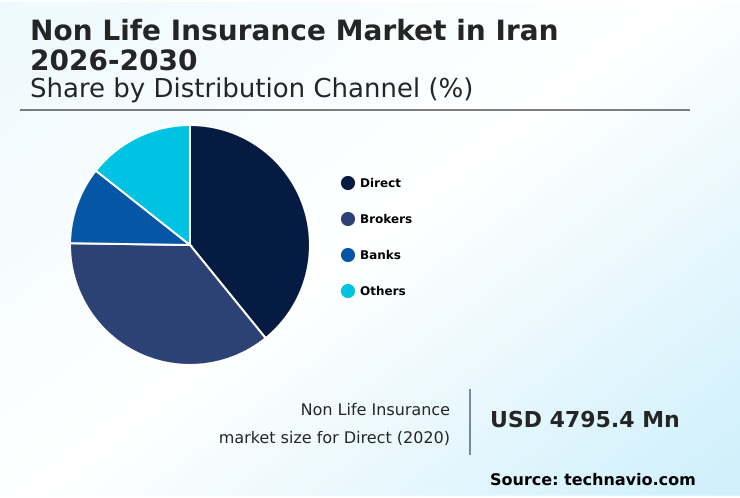 Non Life Insurance Market in Iran 2026-2030
Share by Distribution Channel (%)

Direct
Brokers
Banks
Others

Non Life Insurance market size for Direct (2020)

USD 4795.4 Mn

Source: technavio.com